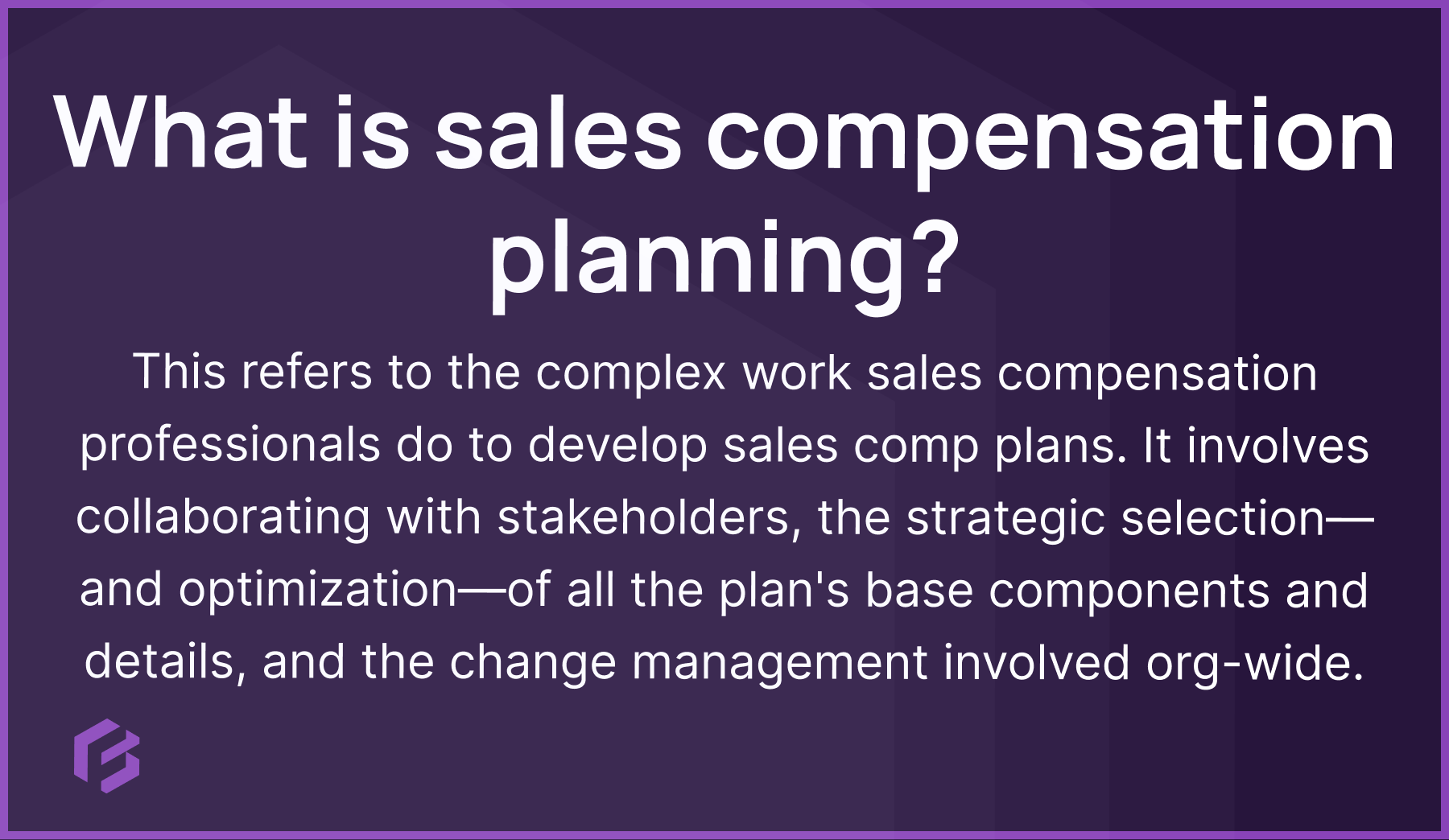 What is sales compensation planning?

This refers to the complex work sales compensation professionals do to develop sales comp plans. It involves collaborating with stakeholders, the strategic selection—and optimization—of all the plan's base components and details, and the change management involved org-wide.